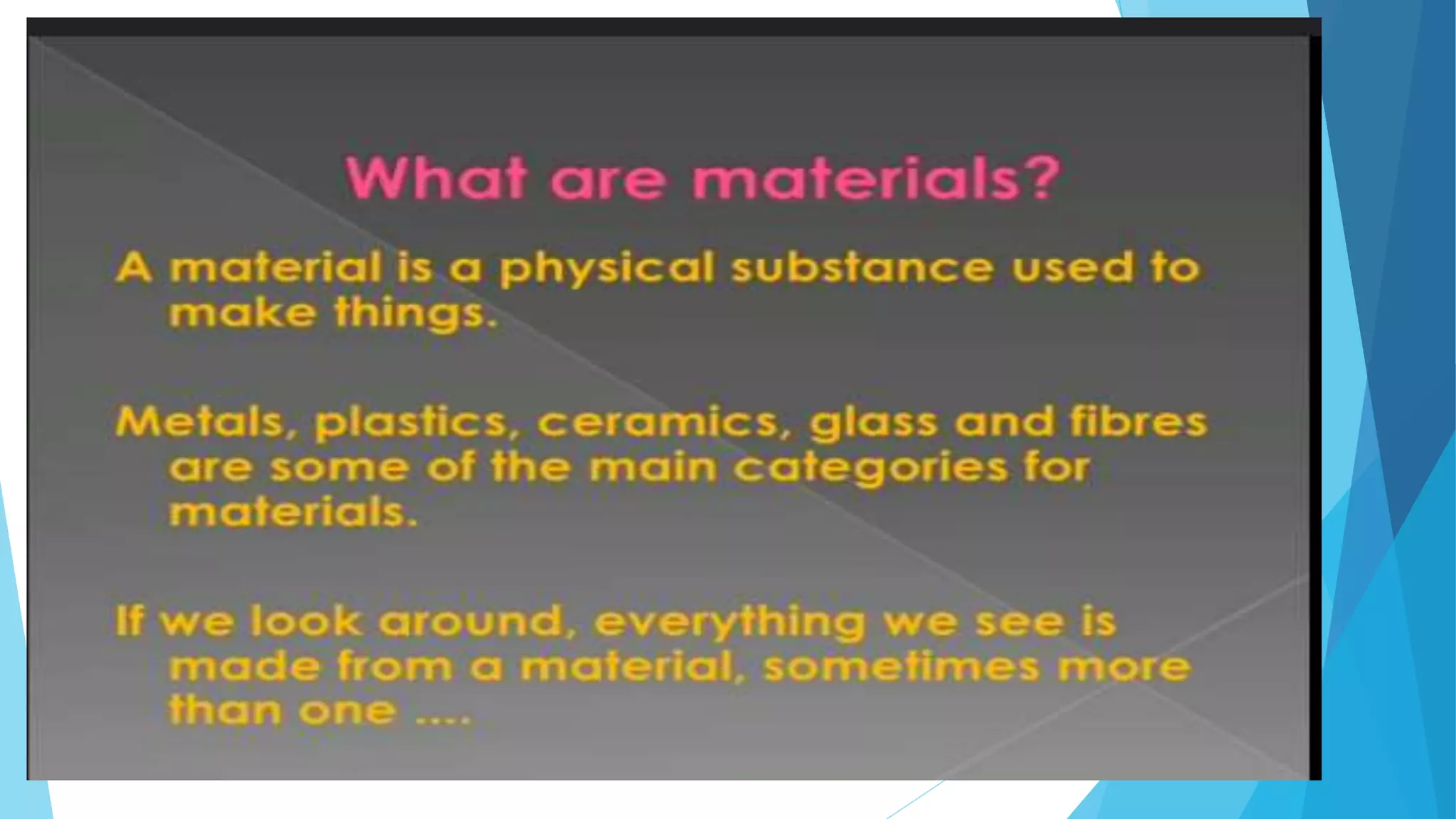 What are materials?

A material is a physical substance used to make things.

Metals, plastics, ceramics, glass and fibres are some of the main categories for materials.

If we look around, everything we see is made from a material, sometimes more than one ....